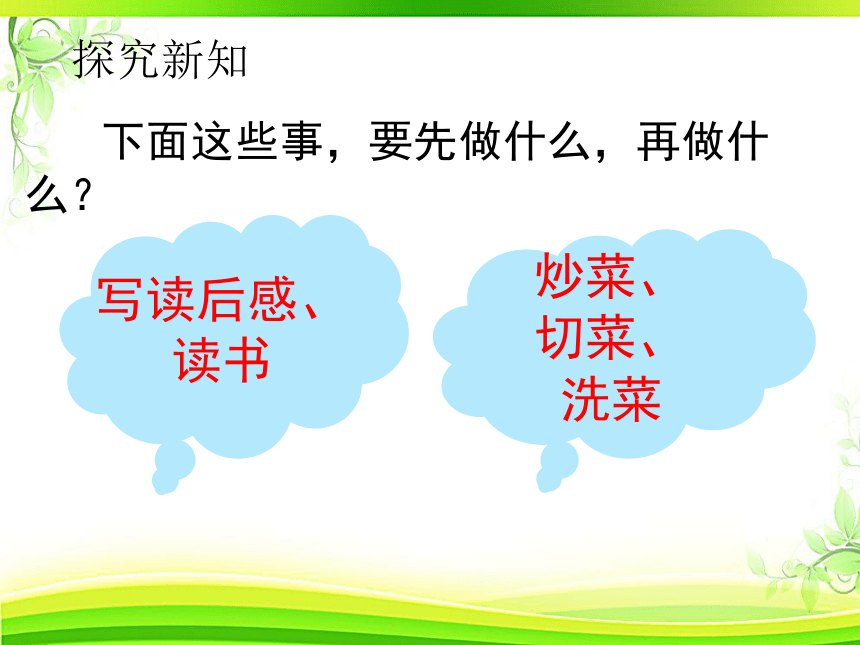 探究新知

下面这些事，要先做什么，再做什么？

写读后感、读书

炒菜、切菜、洗菜